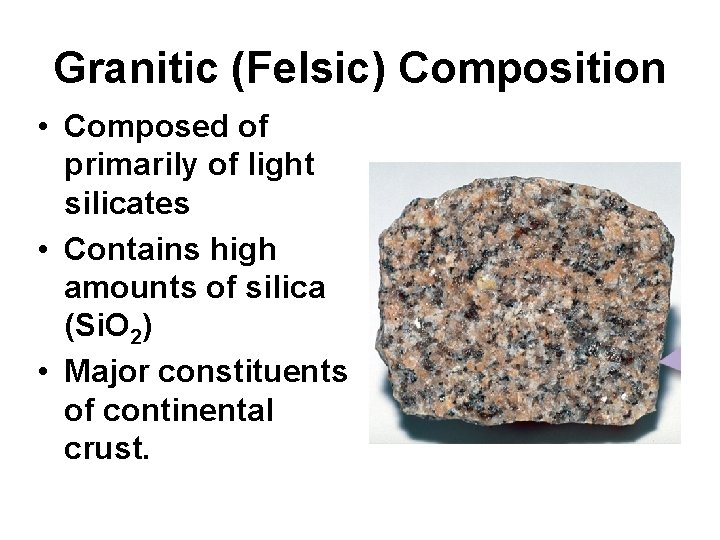 Granitic (Felsic) Composition

• Composed of primarily of light silicates
• Contains high amounts of silica ($SiO_2$)
• Major constituents of continental crust.